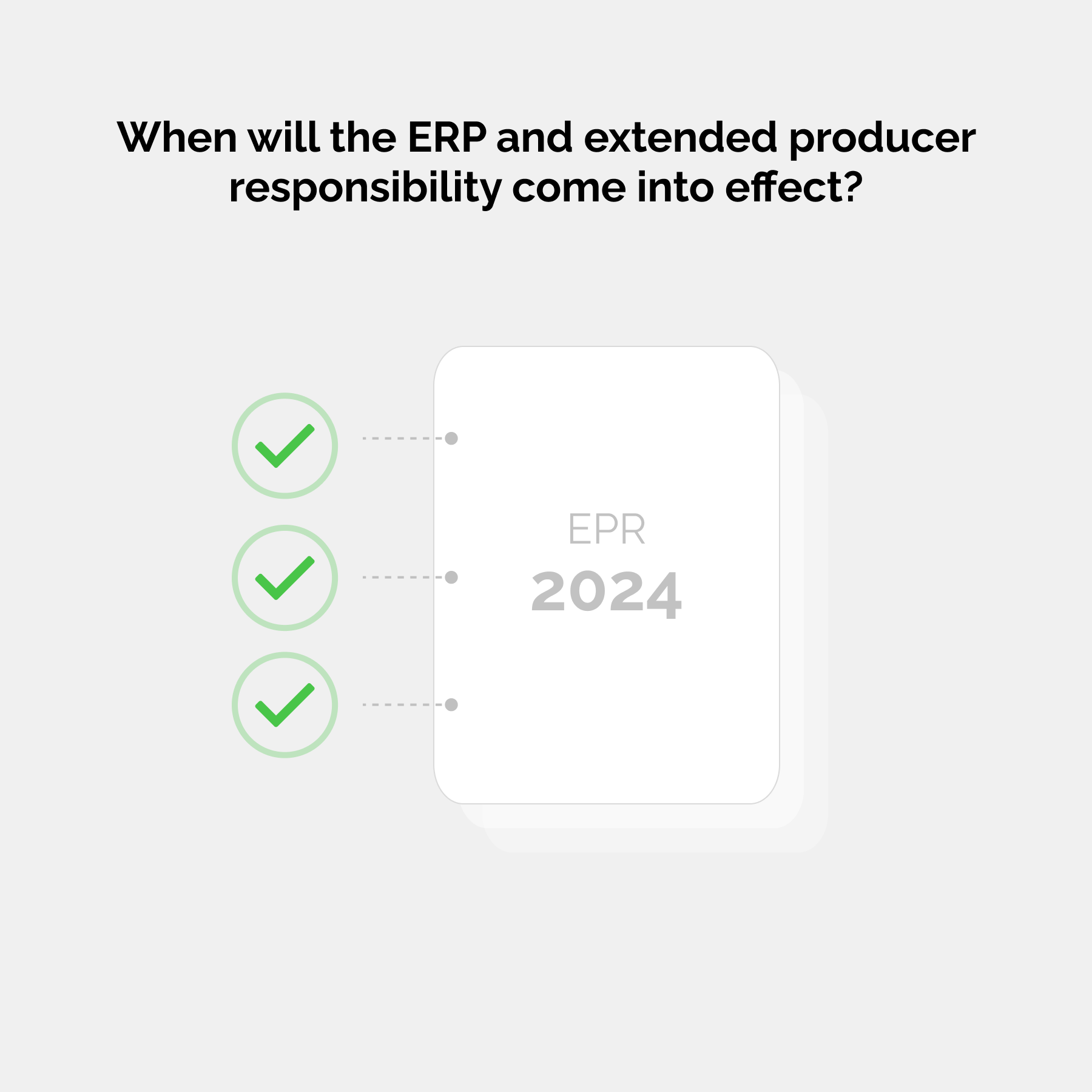 When will the ERP and extended producer responsibility come into effect?

EPR
2024